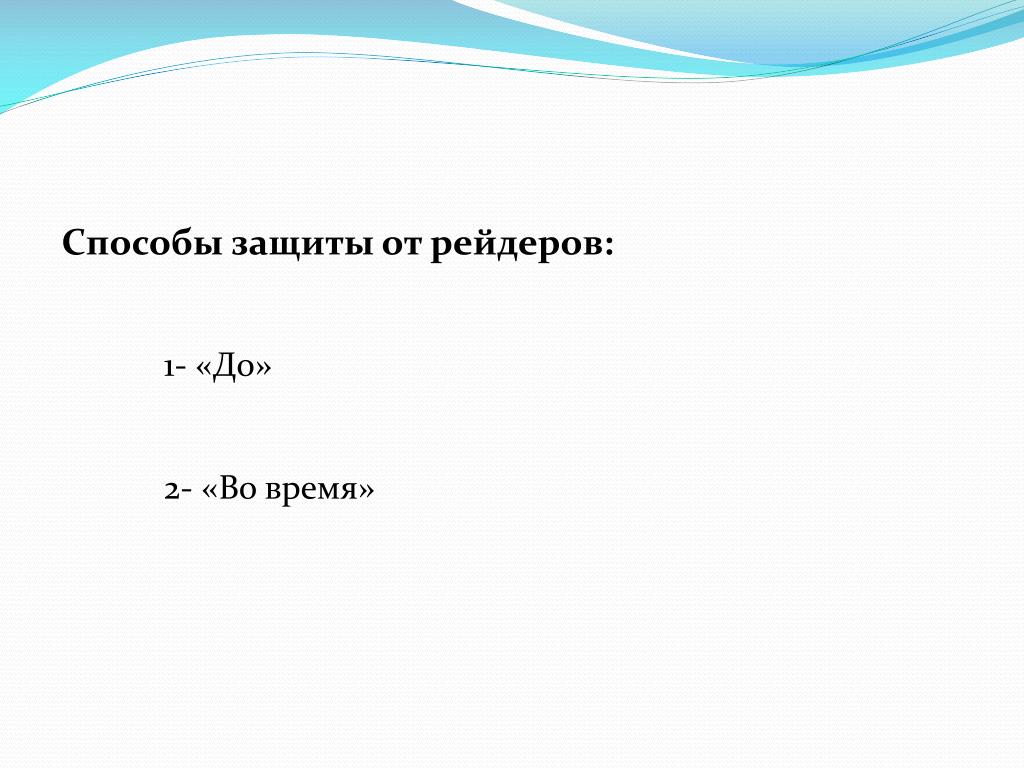 Способы защиты от рейдеров:

1- «До»

2- «Во время»